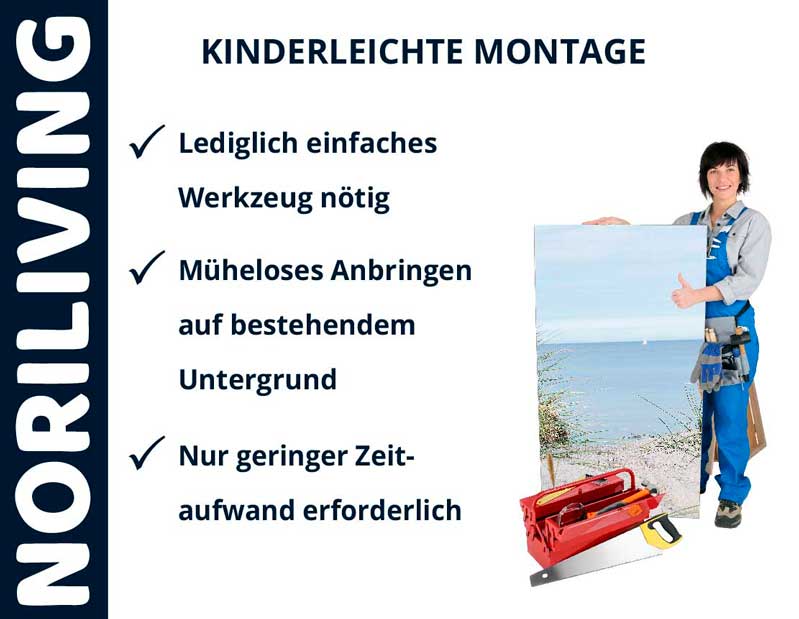 NORILIVING

KINDERLEICHTE MONTAGE

✓ Lediglich einfaches Werkzeug nötig

✓ Müheloses Anbringen auf bestehendem Untergrund

✓ Nur geringer Zeitaufwand erforderlich